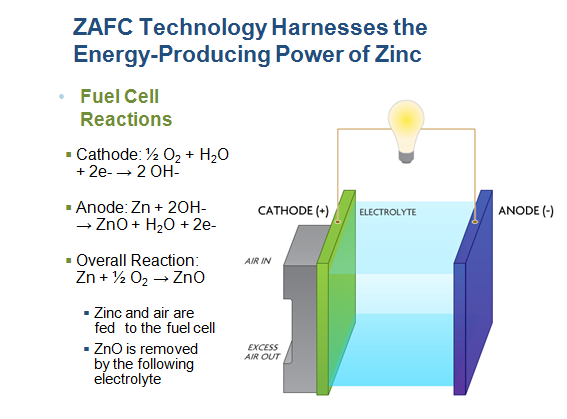 ZAFC Technology Harnesses the Energy-Producing Power of Zinc

• Fuel Cell Reactions

▪ Cathode: ½ $O_2$ + $H_2O$ + 2e- → 2 OH-

▪ Anode: Zn + 2OH- → ZnO + $H_2O$ + 2e-

▪ Overall Reaction: Zn + ½ $O_2$ → ZnO

▪ Zinc and air are fed to the fuel cell

▪ ZnO is removed by the following electrolyte

CATHODE (+)
ELECTROLYTE
ANODE (-)
AIR IN
EXCESS AIR OUT